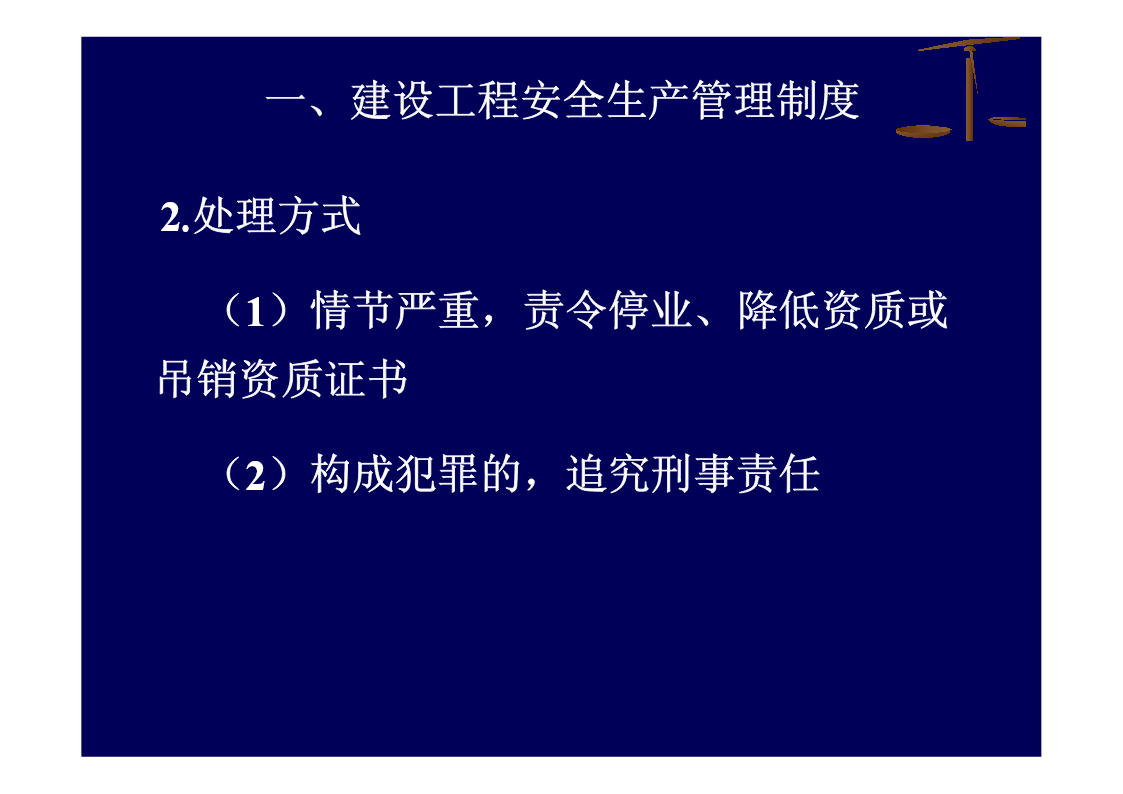 一、建设工程安全生产管理制度

2.处理方式

（1）情节严重，责令停业、降低资质或吊销资质证书

（2）构成犯罪的，追究刑事责任